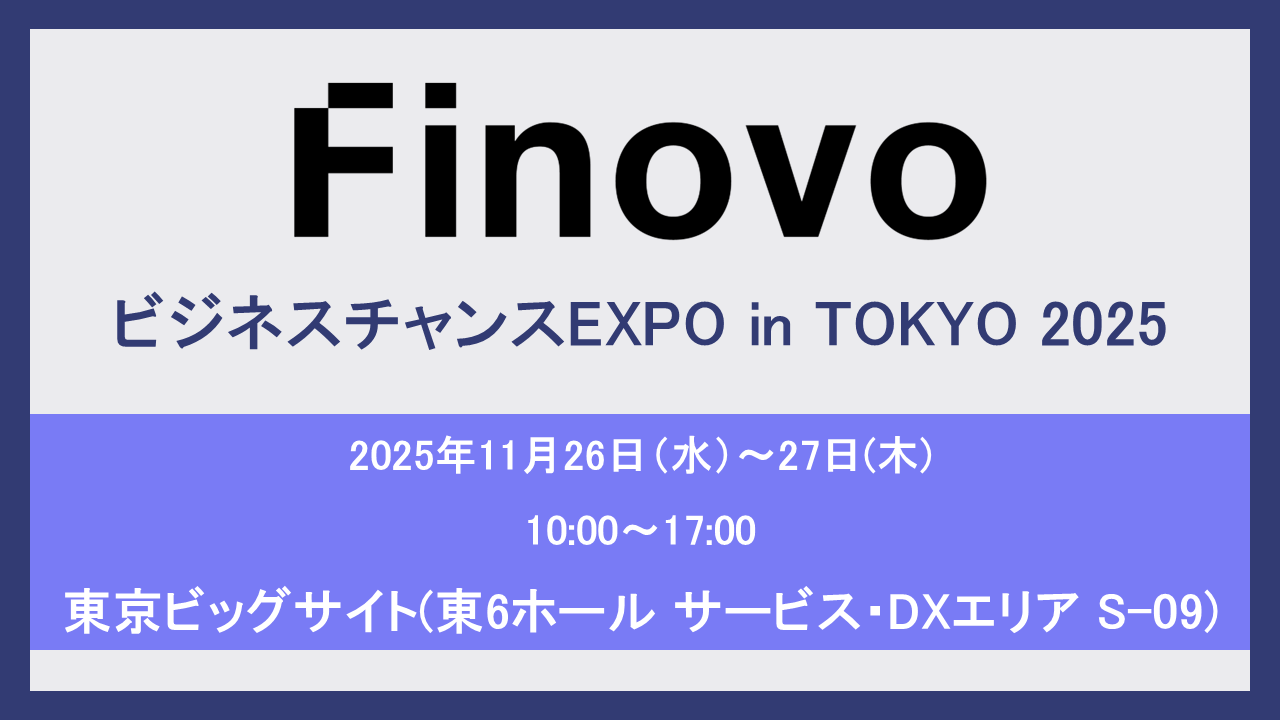 Finovo

ビジネスチャンスEXPO in TOKYO 2025

2025年11月26日（水）～27日(木)

10:00～17:00

東京ビッグサイト(東6ホール サービス・DXエリア S-09)